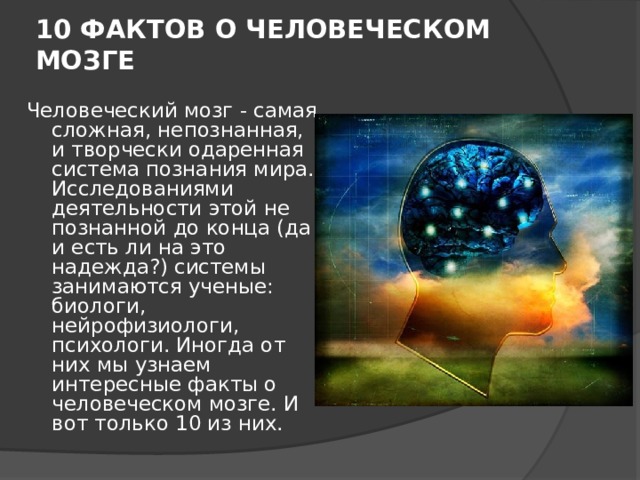 10 ФАКТОВ О ЧЕЛОВЕЧЕСКОМ МОЗГЕ

Человеческий мозг - самая сложная, непознанная, и творчески одаренная система познания мира. Исследованиями деятельности этой не познанной до конца (да и есть ли на это надежда?) системы занимаются ученые: биологи, нейрофизиологи, психологи. Иногда от них мы узнаем интересные факты о человеческом мозге. И вот только 10 из них.